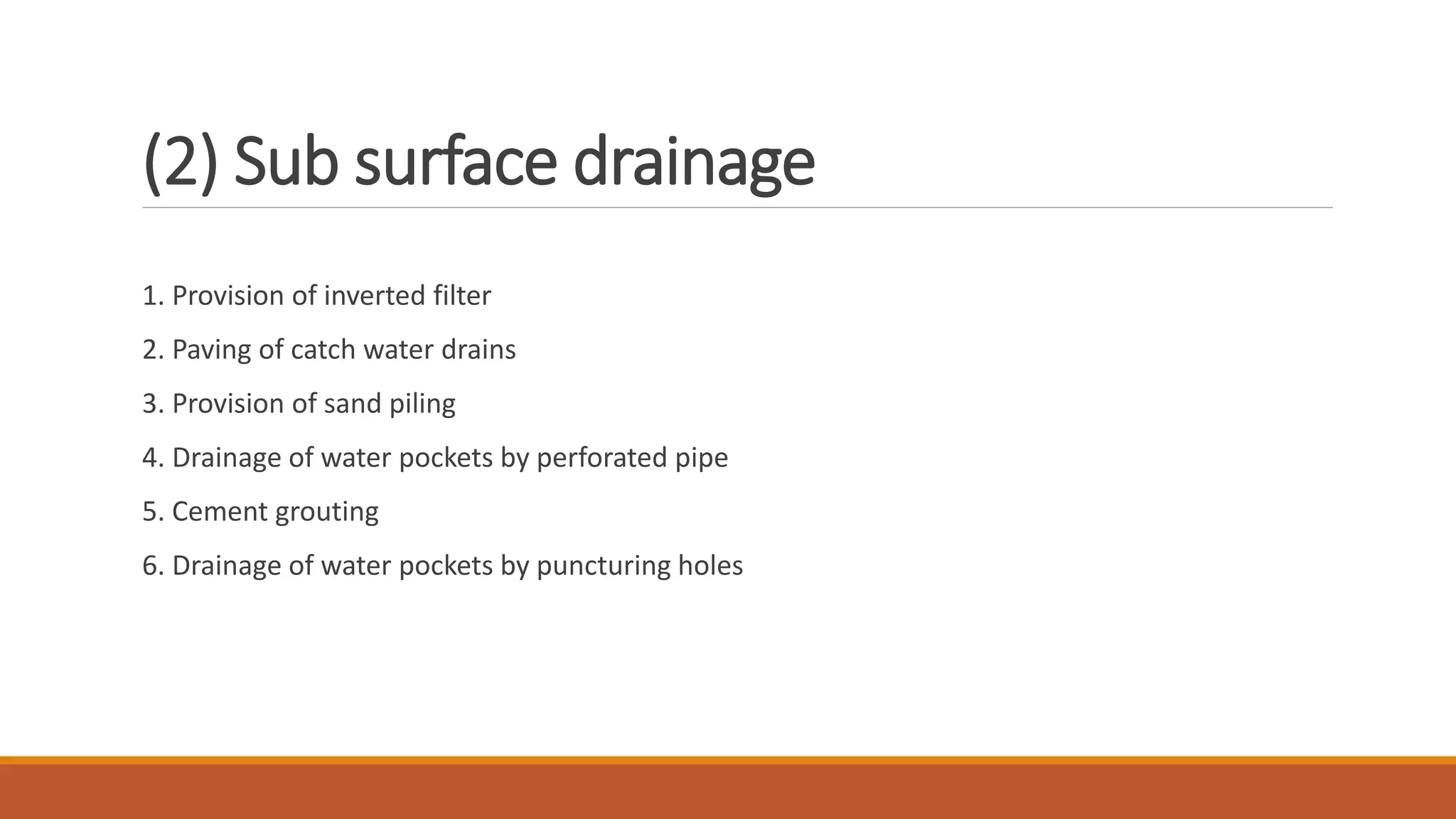 (2) Sub surface drainage

1. Provision of inverted filter

2. Paving of catch water drains

3. Provision of sand piling

4. Drainage of water pockets by perforated pipe

5. Cement grouting

6. Drainage of water pockets by puncturing holes